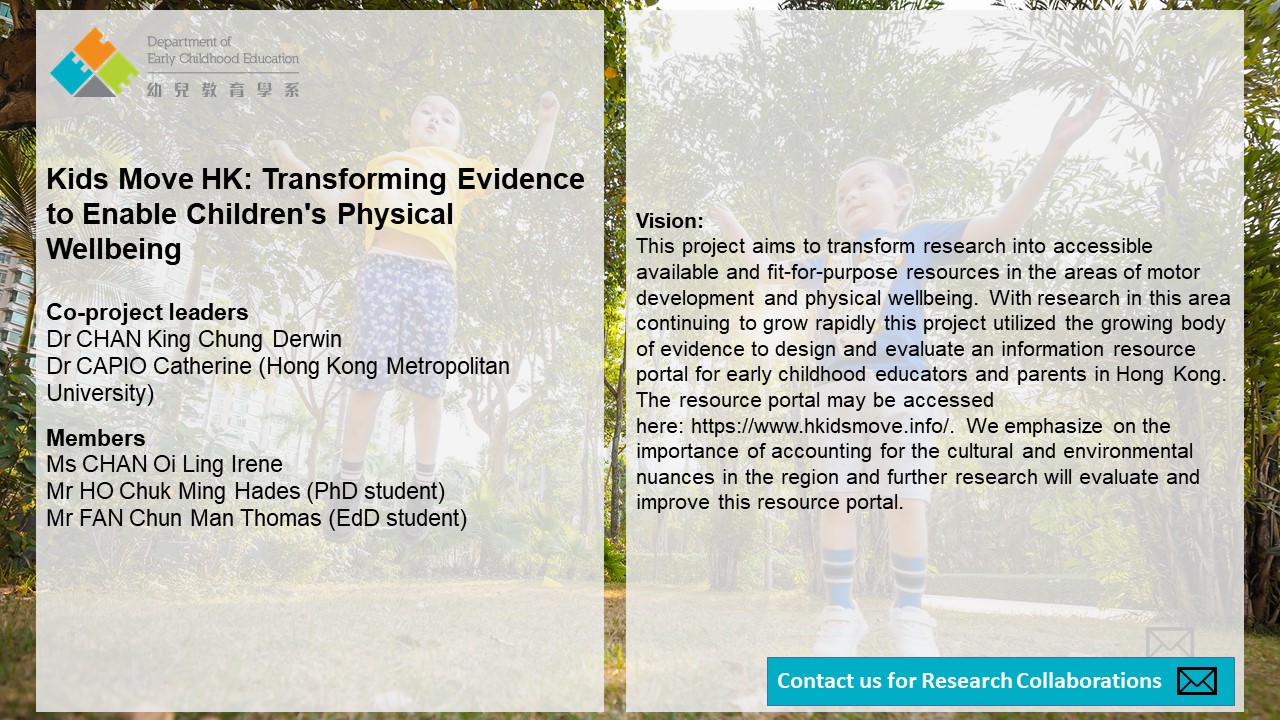 Department of
Early Childhood Education
幼兒教育學系

Kids Move HK: Transforming Evidence to Enable Children's Physical Wellbeing

Co-project leaders
Dr CHAN King Chung Derwin
Dr CAPIO Catherine (Hong Kong Metropolitan University)

Members
Ms CHAN Oi Ling Irene
Mr HO Chuk Ming Hades (PhD student)
Mr FAN Chun Man Thomas (EdD student)

Vision:
This project aims to transform research into accessible available and fit-for-purpose resources in the areas of motor development and physical wellbeing. With research in this area continuing to grow rapidly this project utilized the growing body of evidence to design and evaluate an information resource portal for early childhood educators and parents in Hong Kong. The resource portal may be accessed here: https://www.hkidsmove.info/. We emphasize on the importance of accounting for the cultural and environmental nuances in the region and further research will evaluate and improve this resource portal.

Contact us for Research Collaborations